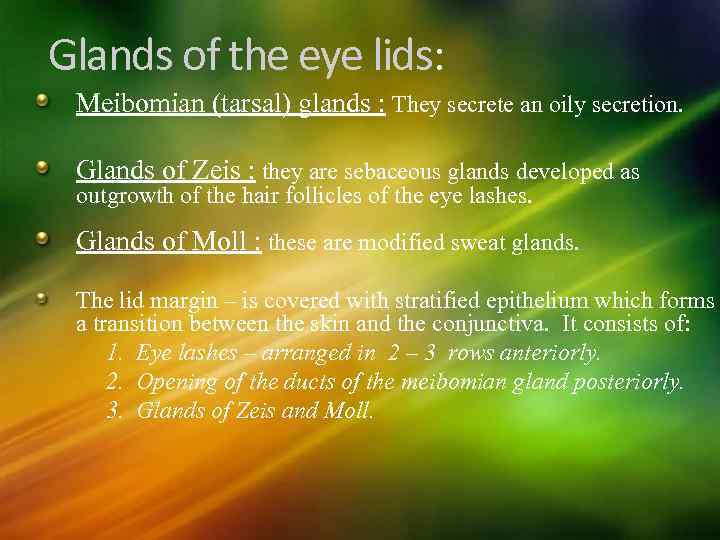 Glands of the eye lids:

Meibomian (tarsal) glands : They secrete an oily secretion.

Glands of Zeis : they are sebaceous glands developed as outgrowth of the hair follicles of the eye lashes.

Glands of Moll : these are modified sweat glands.

The lid margin – is covered with stratified epithelium which forms a transition between the skin and the conjunctiva. It consists of:
1. Eye lashes – arranged in 2 – 3 rows anteriorly.
2. Opening of the ducts of the meibomian gland posteriorly.
3. Glands of Zeis and Moll.